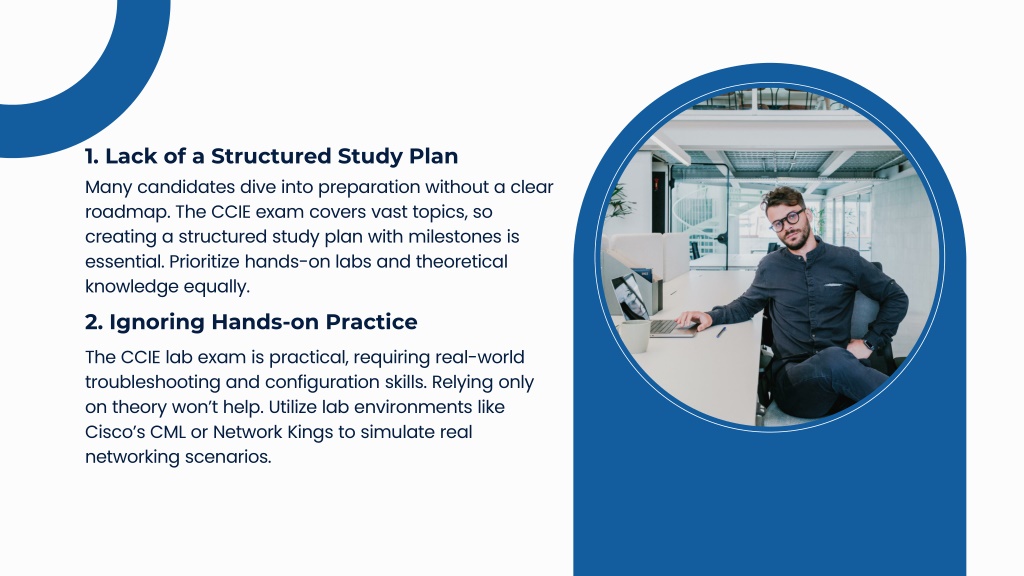 1. Lack of a Structured Study Plan

Many candidates dive into preparation without a clear roadmap. The CCIE exam covers vast topics, so creating a structured study plan with milestones is essential. Prioritize hands-on labs and theoretical knowledge equally.

2. Ignoring Hands-on Practice

The CCIE lab exam is practical, requiring real-world troubleshooting and configuration skills. Relying only on theory won't help. Utilize lab environments like Cisco's CML or Network Kings to simulate real networking scenarios.